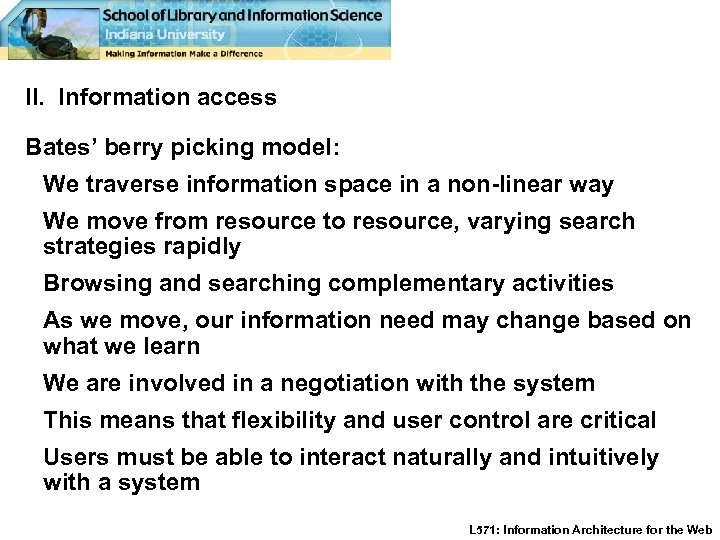 School of Library and Information Science
Indiana University
Making Information Make a Difference

II. Information access

Bates' berry picking model:

We traverse information space in a non-linear way

We move from resource to resource, varying search strategies rapidly

Browsing and searching complementary activities

As we move, our information need may change based on what we learn

We are involved in a negotiation with the system

This means that flexibility and user control are critical

Users must be able to interact naturally and intuitively with a system

L571: Information Architecture for the Web